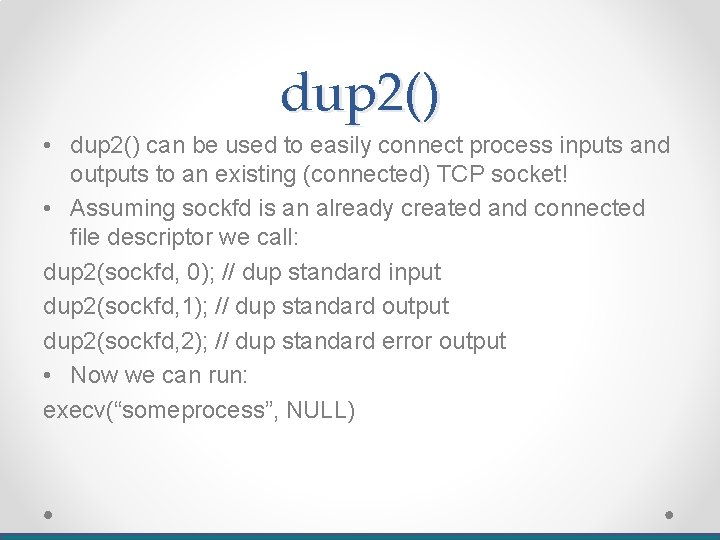 dup2()

• dup2() can be used to easily connect process inputs and outputs to an existing (connected) TCP socket!
• Assuming sockfd is an already created and connected file descriptor we call:

dup2(sockfd, 0); // dup standard input
dup2(sockfd,1); // dup standard output
dup2(sockfd,2); // dup standard error output

• Now we can run:

execv(“someprocess”, NULL)